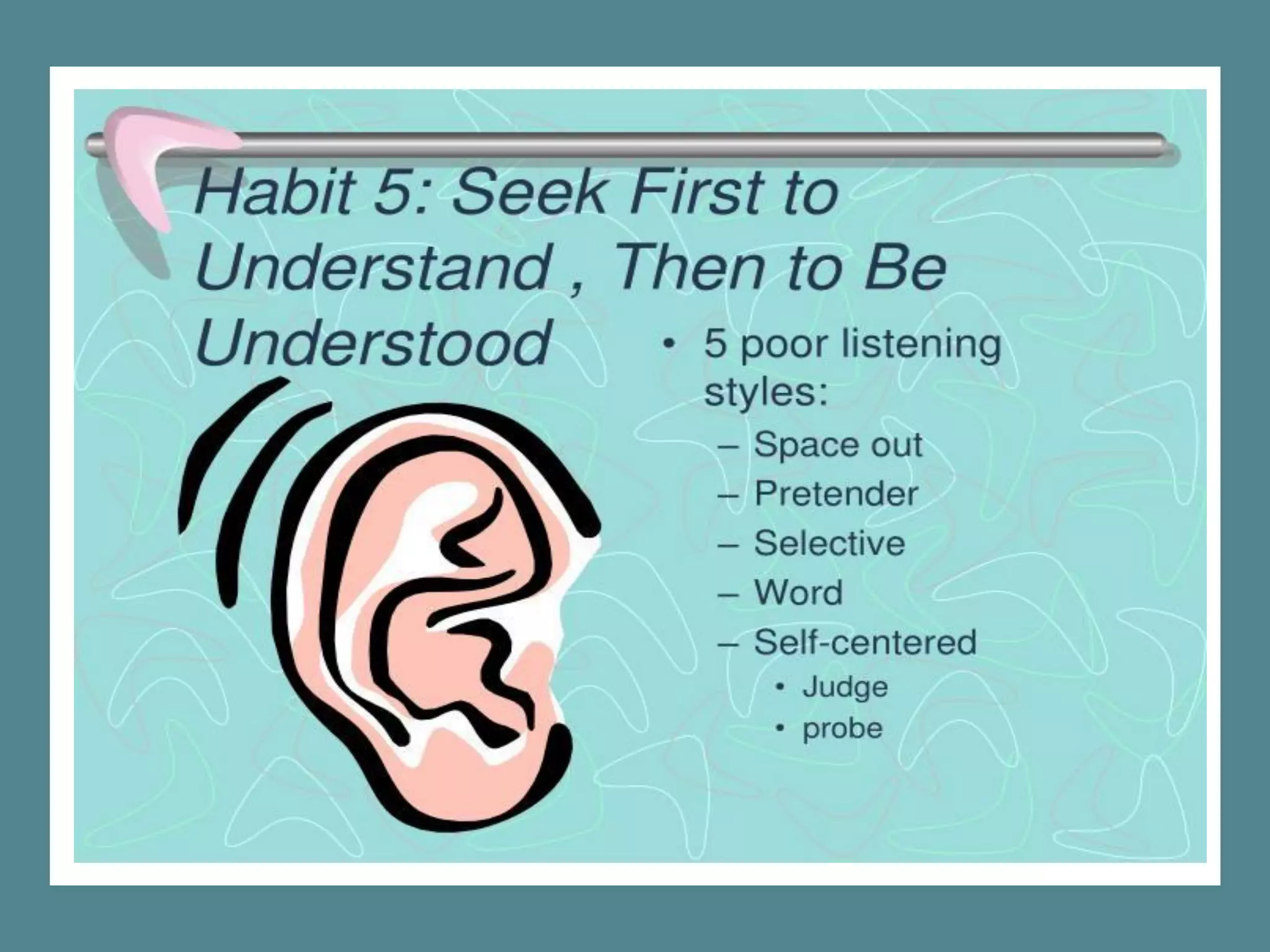 Habit 5: Seek First to Understand , Then to Be Understood

• 5 poor listening styles:
– Space out
– Pretender
– Selective
– Word
– Self-centered
• Judge
• probe